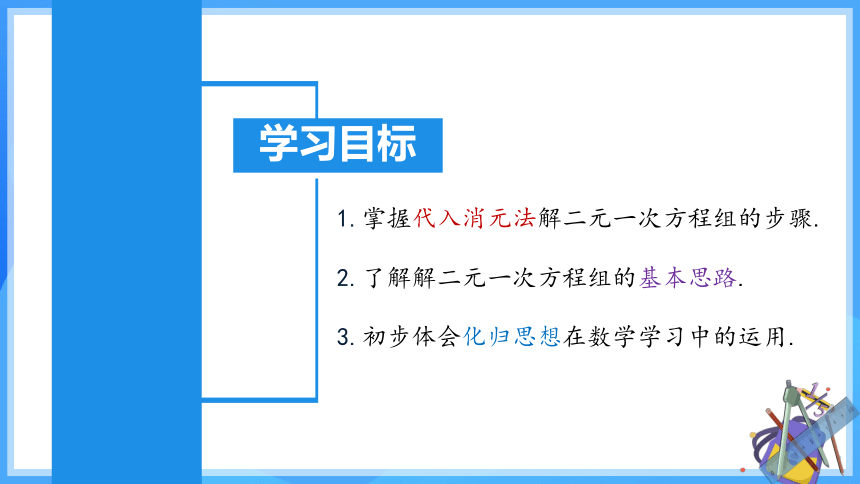 学习目标

1. 掌握代入消元法解二元一次方程组的步骤.

2. 了解解二元一次方程组的基本思路.

3. 初步体会化归思想在数学学习中的运用.